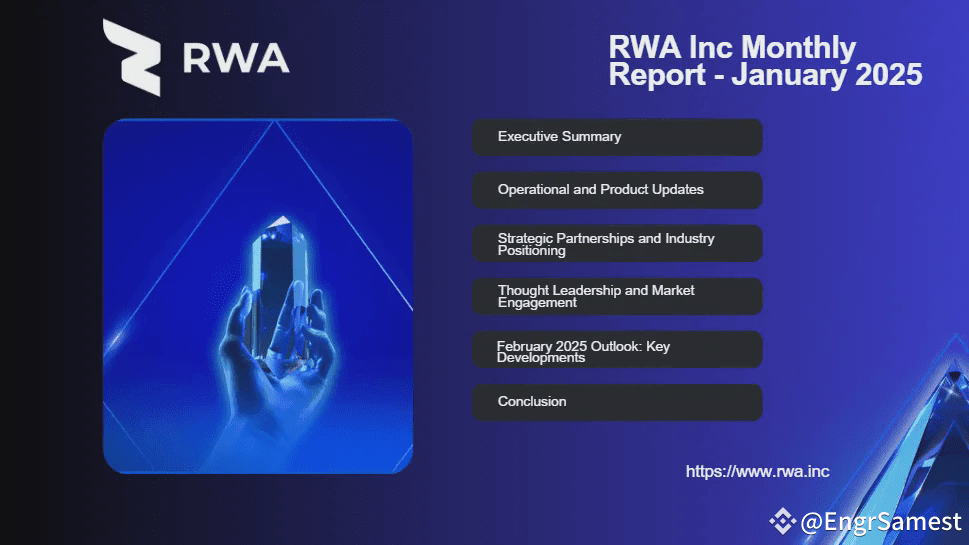 RWA

RWA Inc Monthly Report - January 2025

Executive Summary

Operational and Product Updates

Strategic Partnerships and Industry Positioning

Thought Leadership and Market Engagement

February 2025 Outlook: Key Developments

Conclusion

https://www.rwa.inc

@EngrSamest